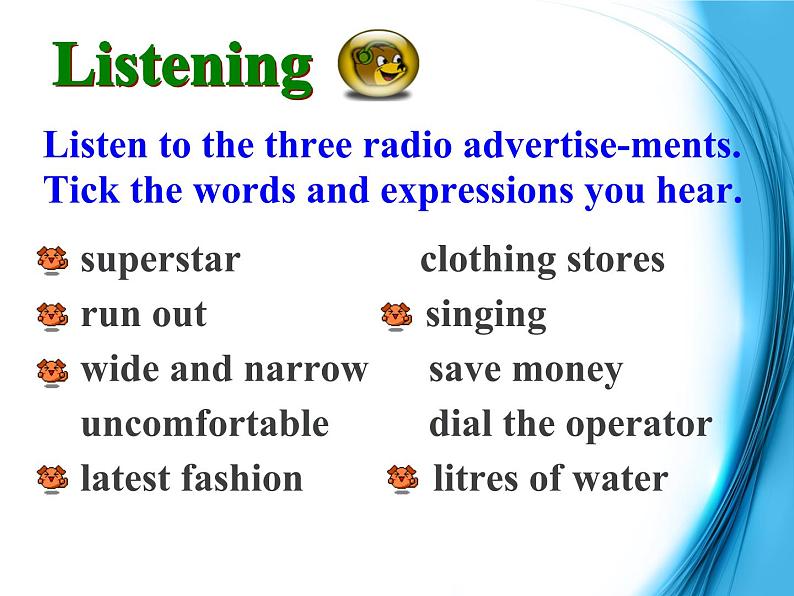 Listening

Listen to the three radio advertise-ments. Tick the words and expressions you hear.

superstar
run out
wide and narrow
uncomfortable
latest fashion

clothing stores
singing
save money
dial the operator
litres of water